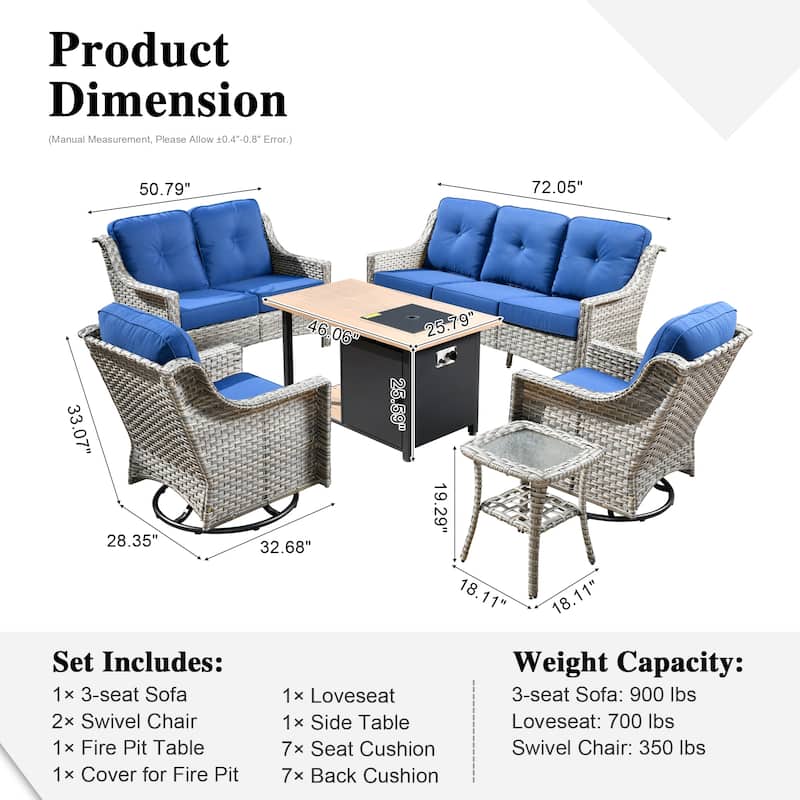 Product Dimension

(Manual Measurement, Please Allow ±0.4"-0.8" Error.)

50.79"

72.05"

46.06"

25.79"

25.59"

33.07"

28.35"

32.68"

19.29"

18.11"

18.11"

Set Includes:

1× 3-seat Sofa
2× Swivel Chair
1× Fire Pit Table
1× Cover for Fire Pit

1× Loveseat
1× Side Table
7× Seat Cushion
7× Back Cushion

Weight Capacity:

3-seat Sofa: 900 lbs
Loveseat: 700 lbs
Swivel Chair: 350 lbs